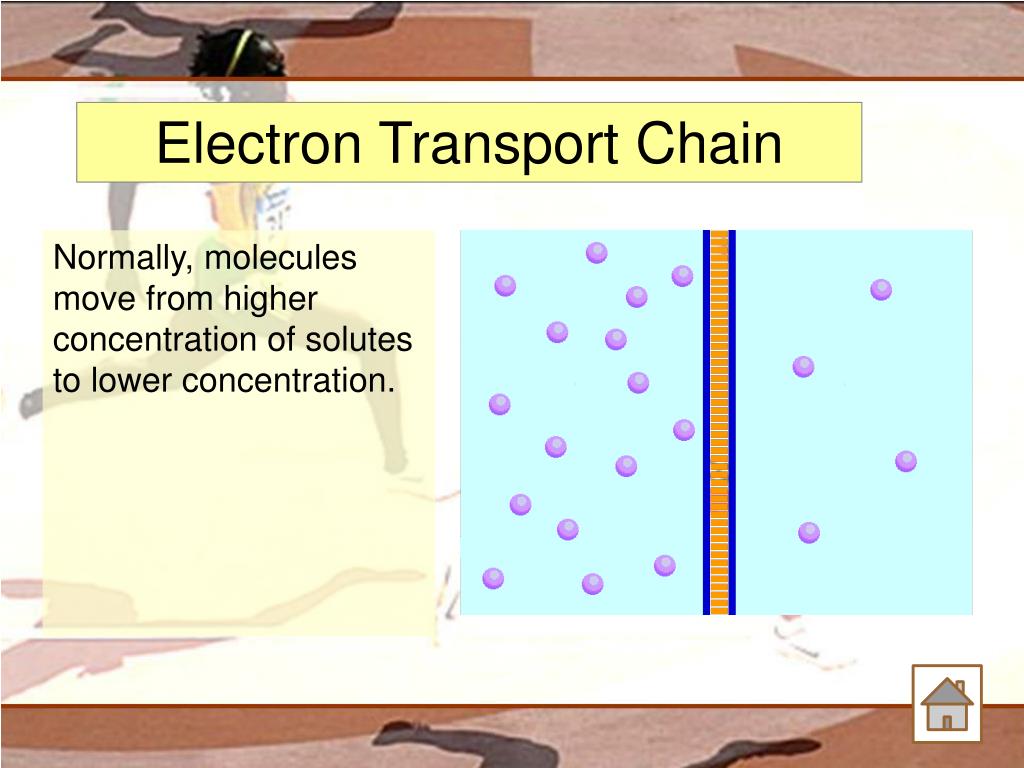 Electron Transport Chain

Normally, molecules move from higher concentration of solutes to lower concentration.